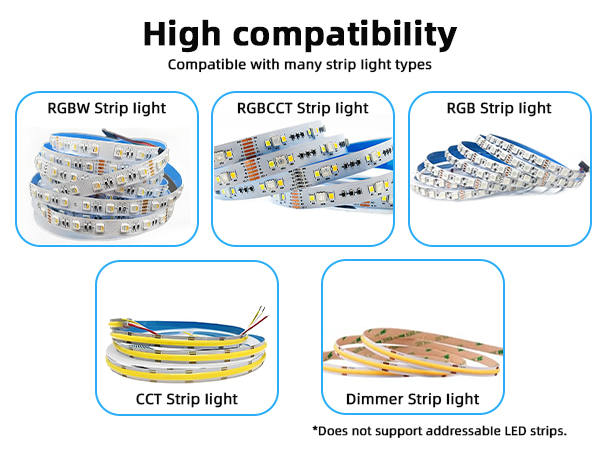 High compatibility

Compatible with many strip light types

RGBW Strip light

RGBCCT Strip light

RGB Strip light

CCT Strip light

Dimmer Strip light

*Does not support addressable LED strips.